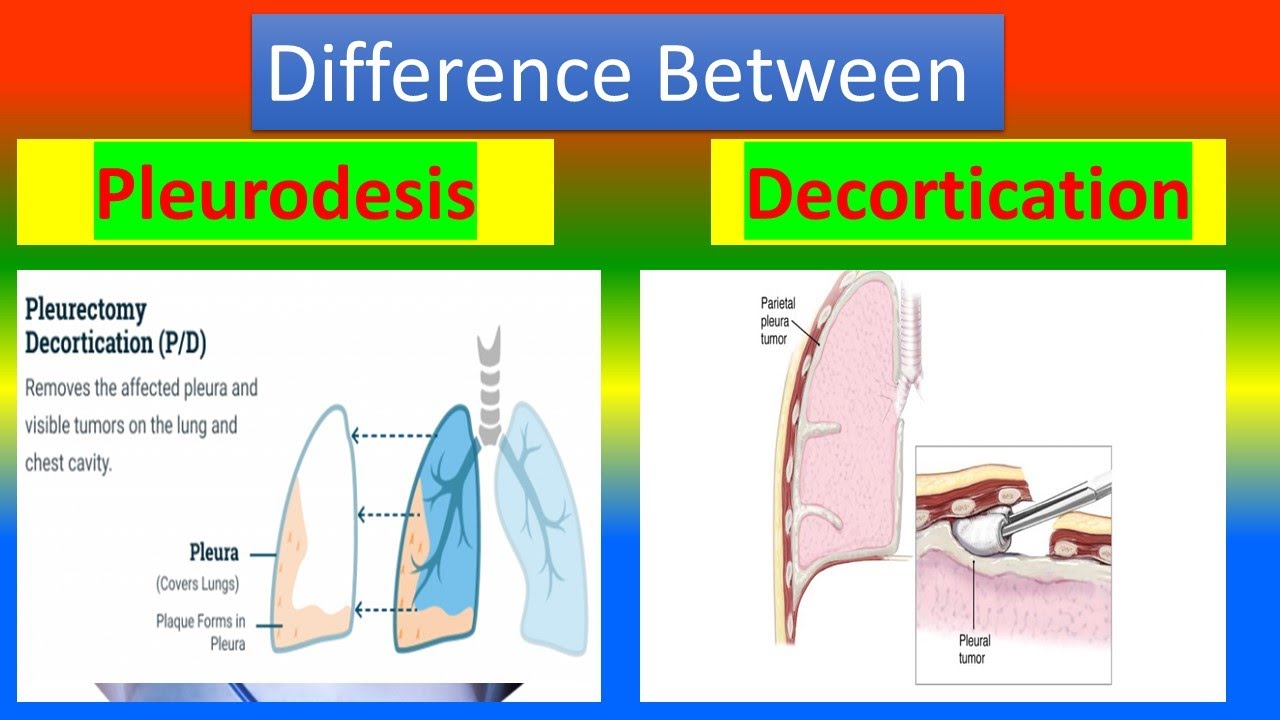 Difference Between

Pleurodesis

Decortication

Pleurectomy Decortication (P/D)

Removes the affected pleura and visible tumors on the lung and chest cavity.

Pleura
(Covers Lungs)

Plaque Forms in Pleura

Parietal pleura tumor

Pleural tumor